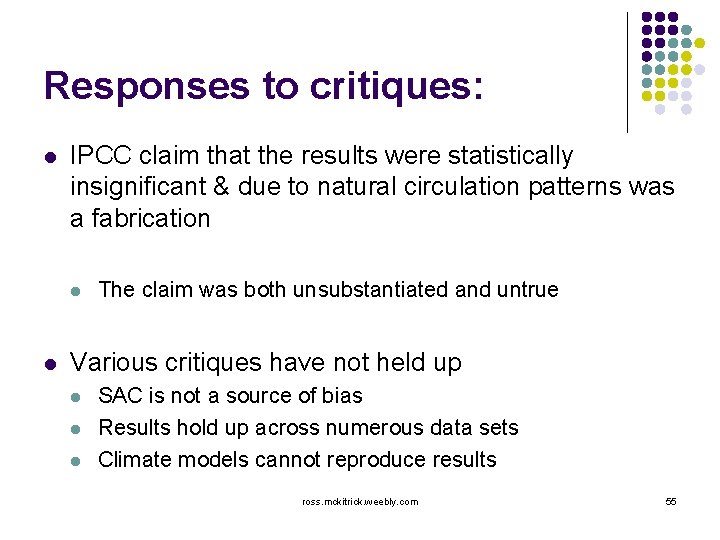 Responses to critiques:

- IPCC claim that the results were statistically insignificant & due to natural circulation patterns was a fabrication
  - The claim was both unsubstantiated and untrue

- Various critiques have not held up
  - SAC is not a source of bias
  - Results hold up across numerous data sets
  - Climate models cannot reproduce results

ross.mckitrick.weebly.com

55